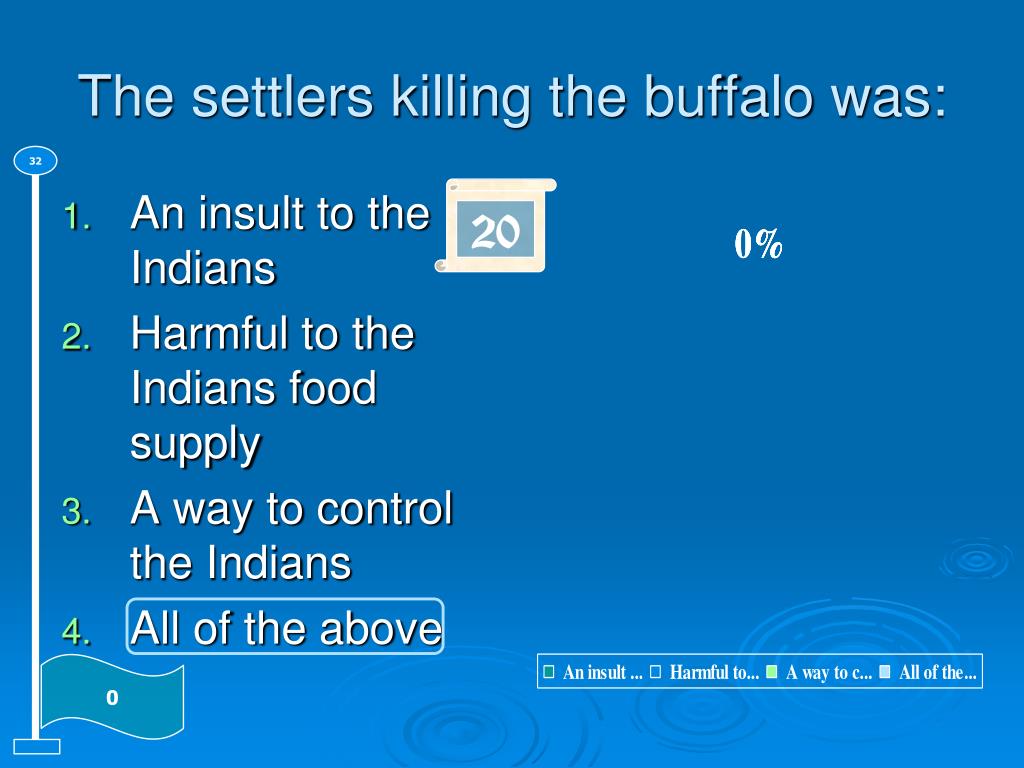 The settlers killing the buffalo was:

32

1. An insult to the Indians
2. Harmful to the Indians food supply
3. A way to control the Indians
4. All of the above

20

0%

An insult ... Harmful to... A way to c... All of the...

0